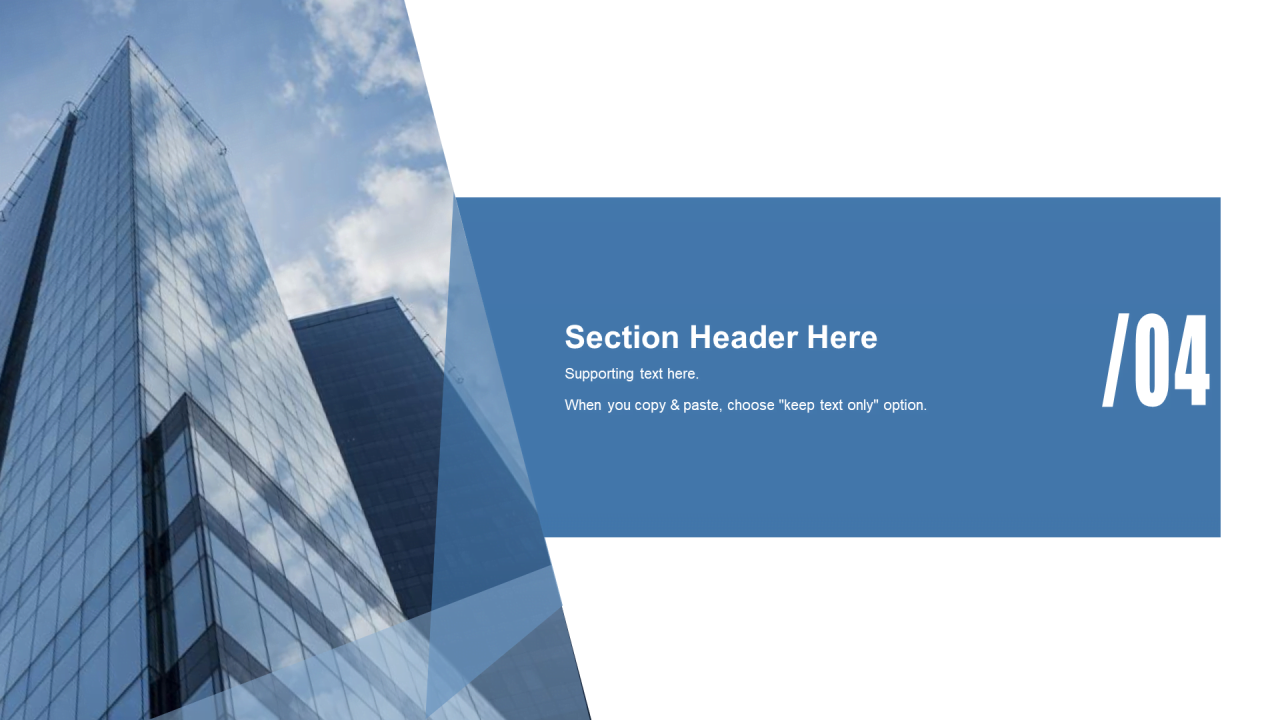 Section Header Here

Supporting text here.

When you copy & paste, choose "keep text only" option.

/04